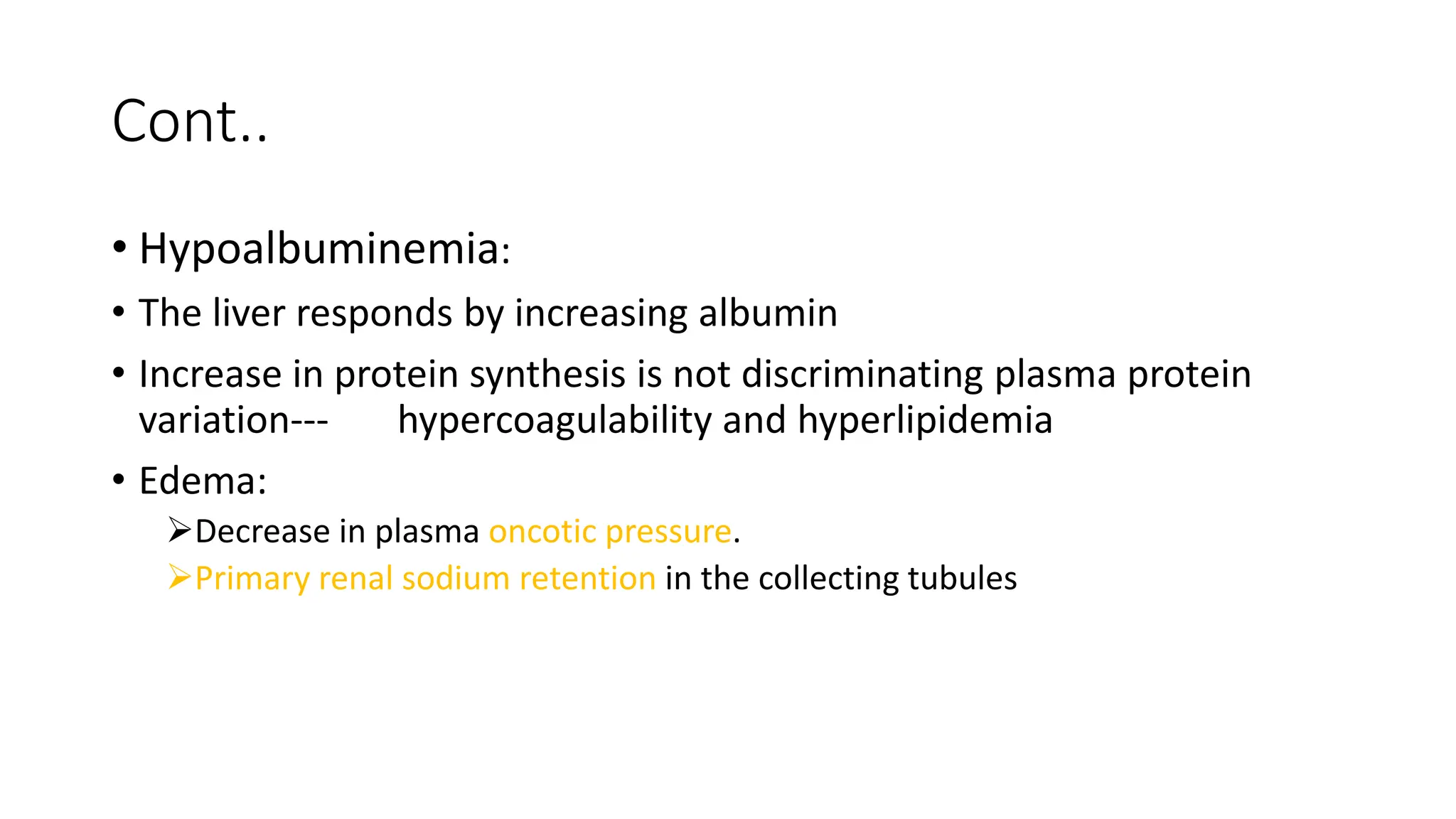 Cont..

• Hypoalbuminemia:

• The liver responds by increasing albumin

• Increase in protein synthesis is not discriminating plasma protein variation--- hypercoagulability and hyperlipidemia

• Edema:

➢Decrease in plasma oncotic pressure.

➢Primary renal sodium retention in the collecting tubules